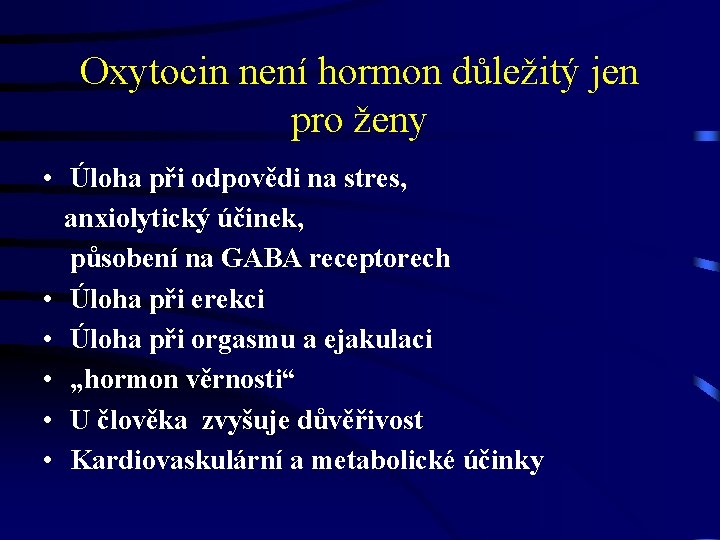 Oxytocin není hormon důležitý jen pro ženy

• Úloha při odpovědi na stres, anxiolytický účinek, působení na GABA receptorech
• Úloha při erekci
• Úloha při orgasmu a ejakulaci
• „hormon věrnosti“
• U člověka zvyšuje důvěřivost
• Kardiovaskulární a metabolické účinky